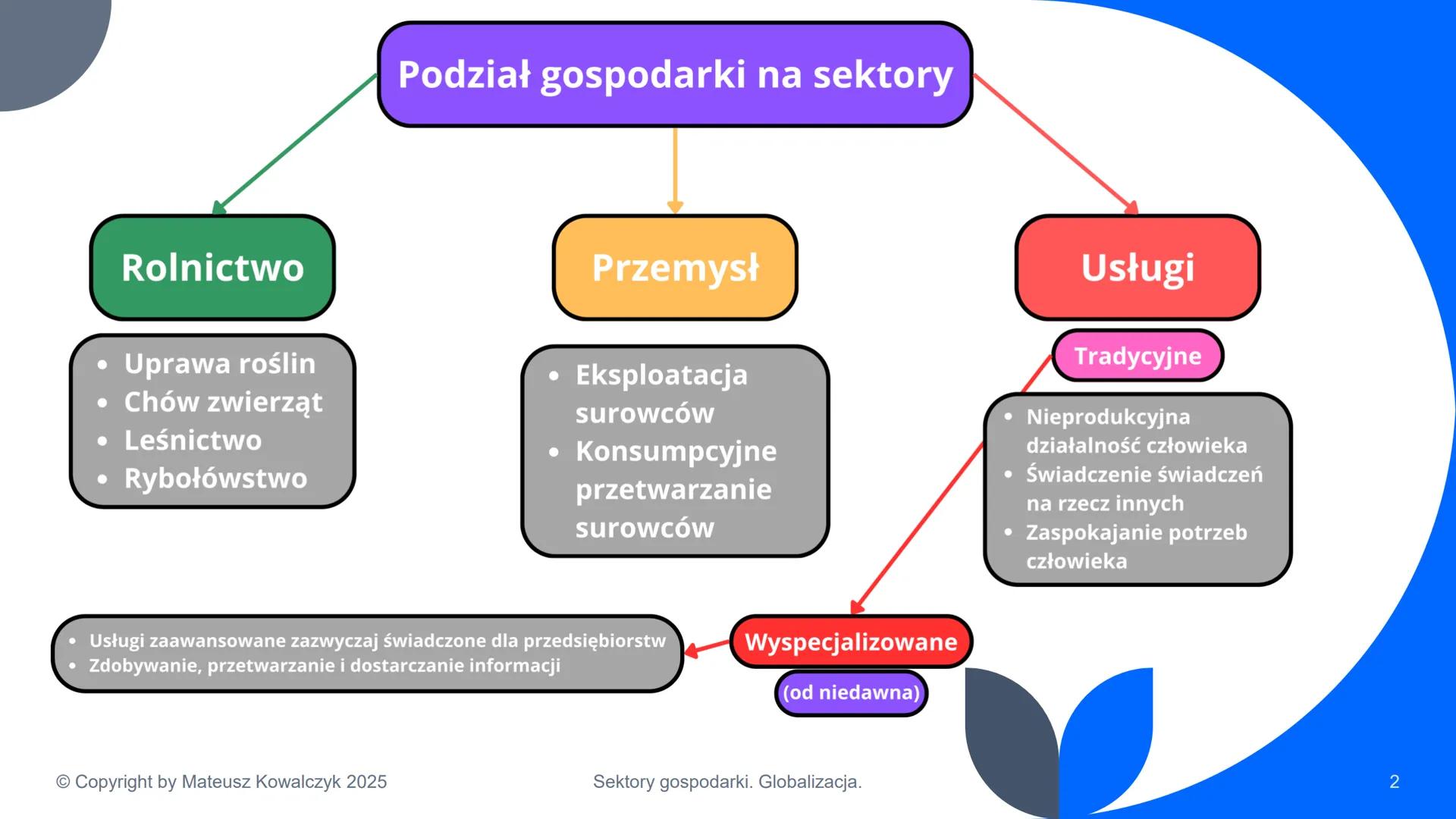 Podział gospodarki na sektory

Rolnictwo

- Uprawa roślin
- Chów zwierząt
- Leśnictwo
- Rybołówstwo

Przemysł

- Eksploatacja surowców
- Konsumpcyjne przetwarzanie surowców

Usługi

Tradycyjne

- Nieprodukcyjna działalność człowieka
- Świadczenie świadczeń na rzecz innych
- Zaspokajanie potrzeb człowieka

Wyspecjalizowane

(od niedawna)

- Usługi zaawansowane zazwyczaj świadczone dla przedsiębiorstw
- Zdobywanie, przetwarzanie i dostarczanie informacji

© Copyright by Mateusz Kowalczyk 2025

Sektory gospodarki. Globalizacja.

2